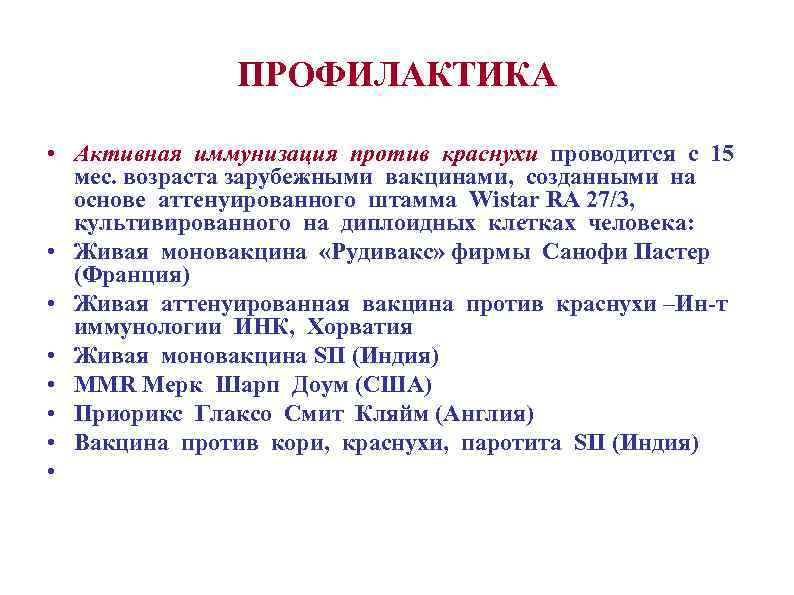 ПРОФИЛАКТИКА

• Активная иммунизация против краснухи проводится с 15 мес. возраста зарубежными вакцинами, созданными на основе аттенуированного штамма Wistar RA 27/3, культивированного на диплоидных клетках человека:
• Живая моновакцина «Рудивакс» фирмы Санофи Пастер (Франция)
• Живая аттенуированная вакцина против краснухи –Ин-т иммунологии ИНК, Хорватия
• Живая моновакцина SII (Индия)
• MMR Мерк Шарп Доум (США)
• Приорикс Глаксо Смит Кляйм (Англия)
• Вакцина против кори, краснухи, паротита SII (Индия)
•